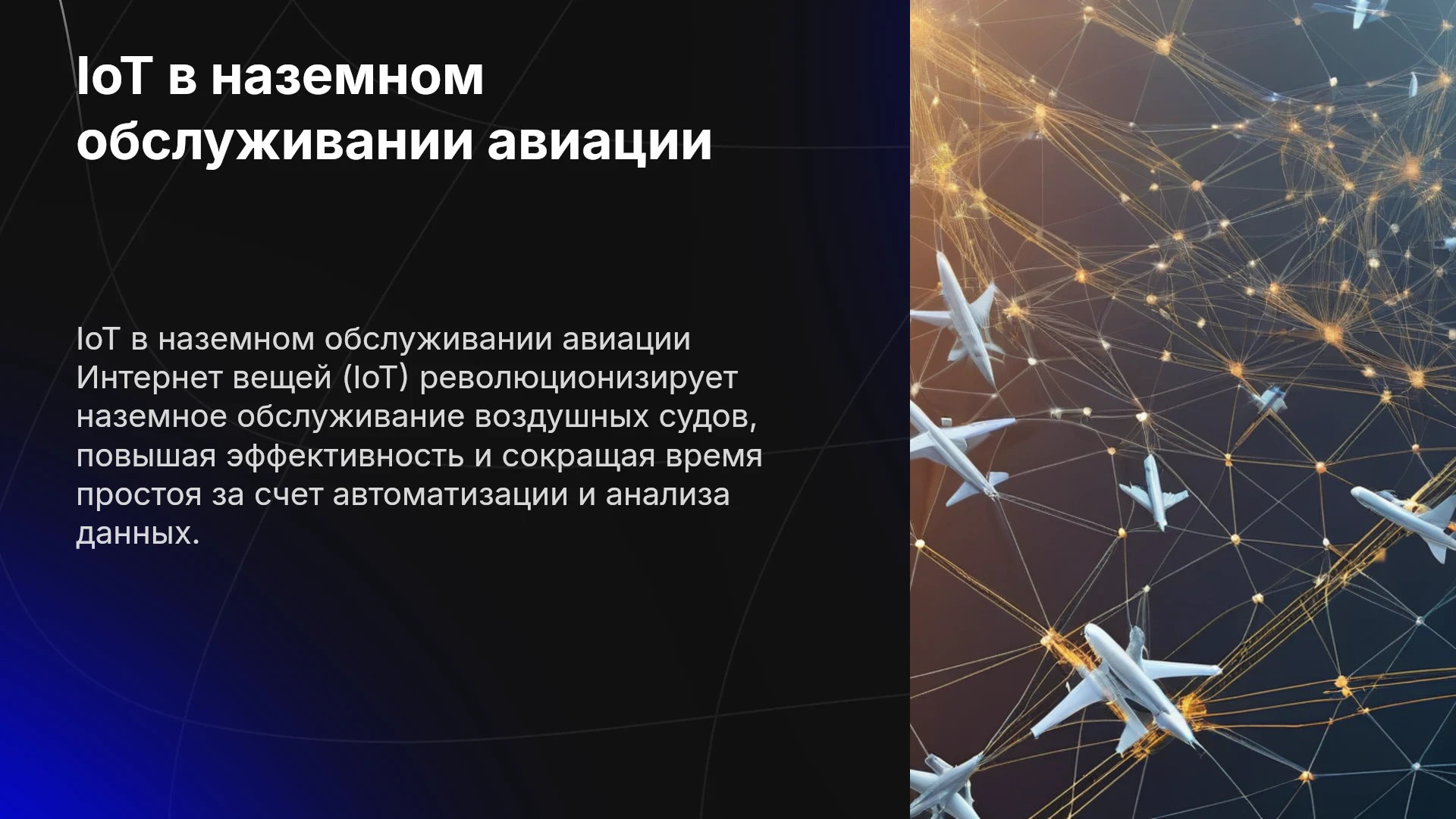 IoT в наземном обслуживании авиации

IoT в наземном обслуживании авиации Интернет вещей (IoT) революционизирует наземное обслуживание воздушных судов, повышая эффективность и сокращая время простоя за счет автоматизации и анализа данных.